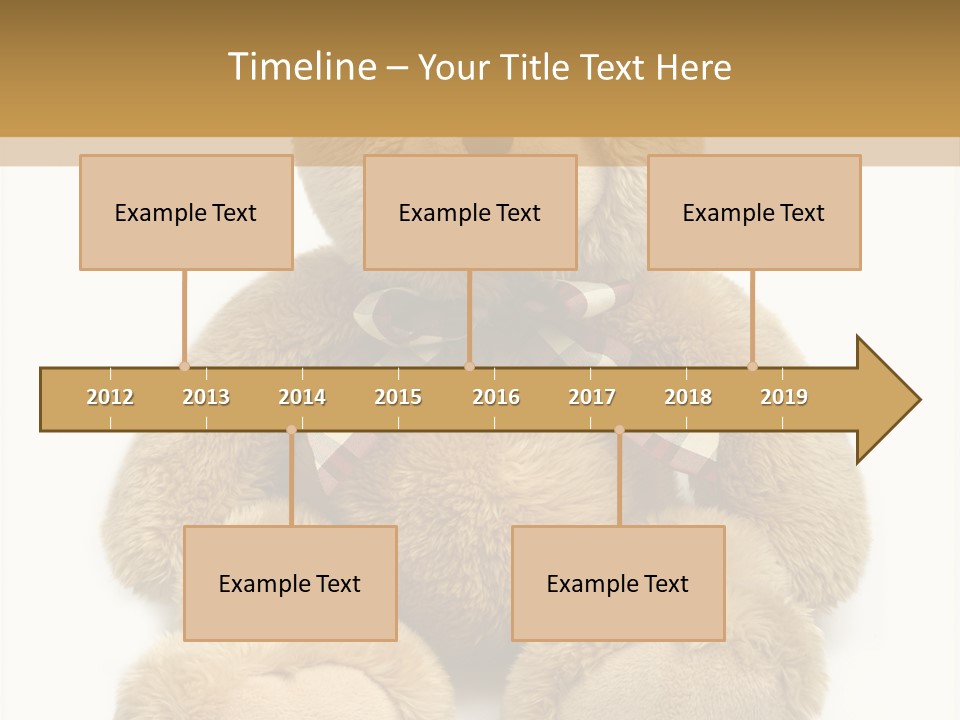 Timeline – Your Title Text Here

Example Text

Example Text

Example Text

2012 2013 2014 2015 2016 2017 2018 2019

Example Text

Example Text